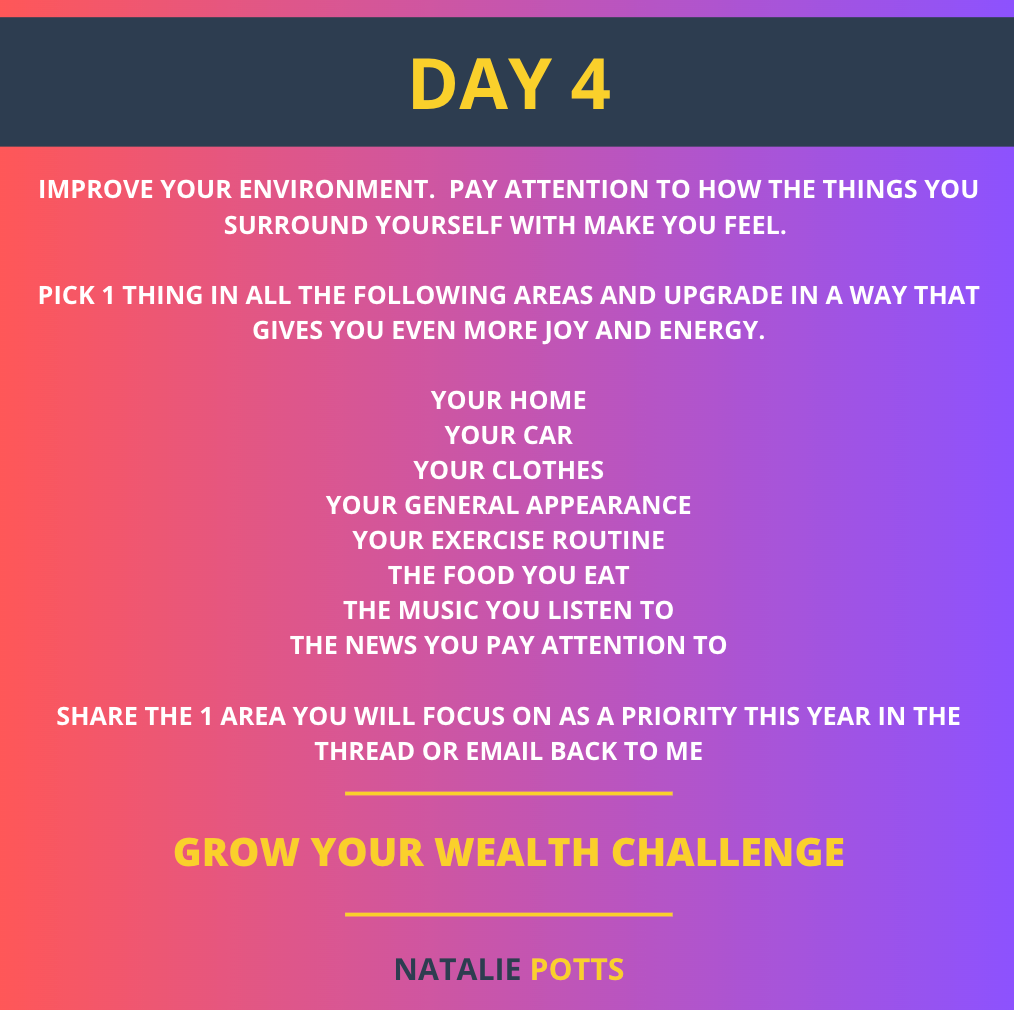 DAY 4

IMPROVE YOUR ENVIRONMENT. PAY ATTENTION TO HOW THE THINGS YOU SURROUND YOURSELF WITH MAKE YOU FEEL.

PICK 1 THING IN ALL THE FOLLOWING AREAS AND UPGRADE IN A WAY THAT GIVES YOU EVEN MORE JOY AND ENERGY.

YOUR HOME
YOUR CAR
YOUR CLOTHES
YOUR GENERAL APPEARANCE
YOUR EXERCISE ROUTINE
THE FOOD YOU EAT
THE MUSIC YOU LISTEN TO
THE NEWS YOU PAY ATTENTION TO

SHARE THE 1 AREA YOU WILL FOCUS ON AS A PRIORITY THIS YEAR IN THE THREAD OR EMAIL BACK TO ME

GROW YOUR WEALTH CHALLENGE

NATALIE POTTS